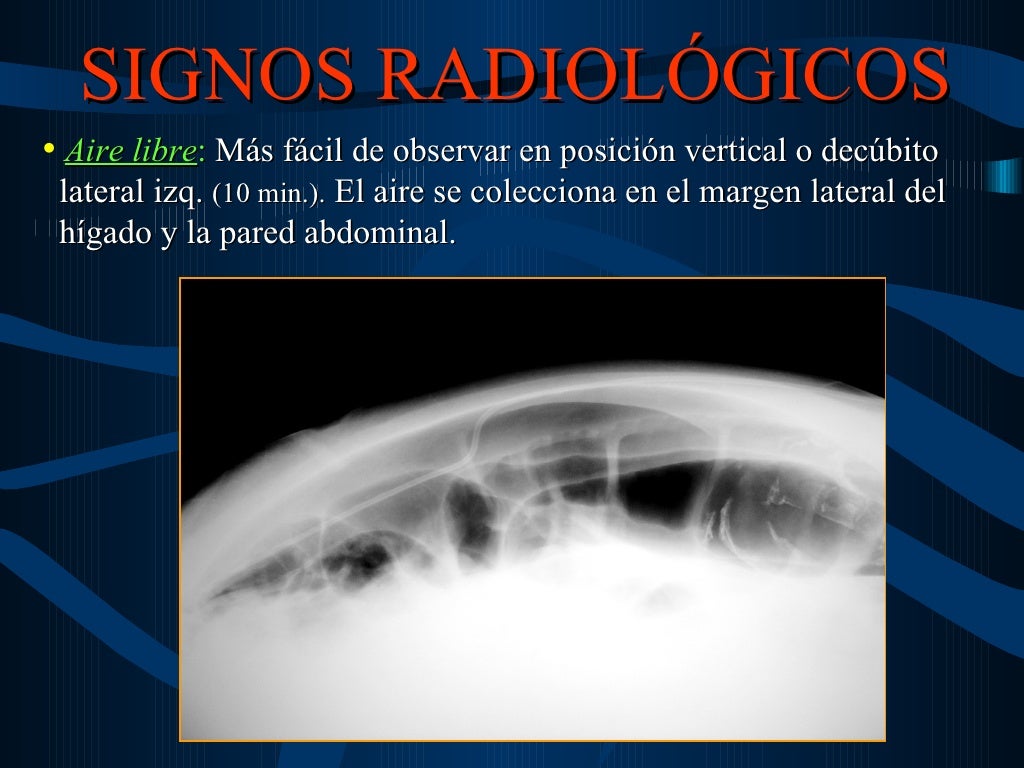 SIGNOS RADIOLÓGICOS

• Aire libre: Más fácil de observar en posición vertical o decúbito lateral izq. (10 min.). El aire se colecciona en el margen lateral del hígado y la pared abdominal.